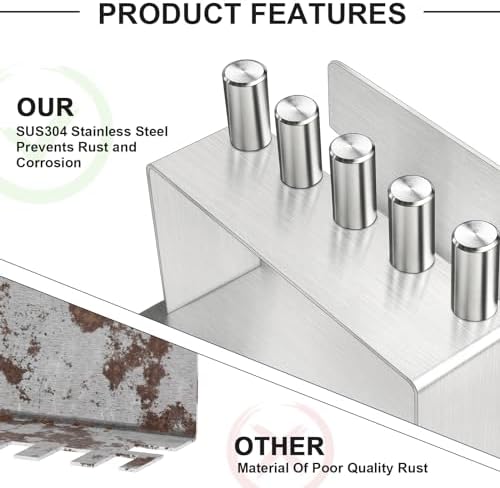 PRODUCT FEATURES

OUR
SUS304 Stainless Steel Prevents Rust and Corrosion

OTHER
Material Of Poor Quality Rust